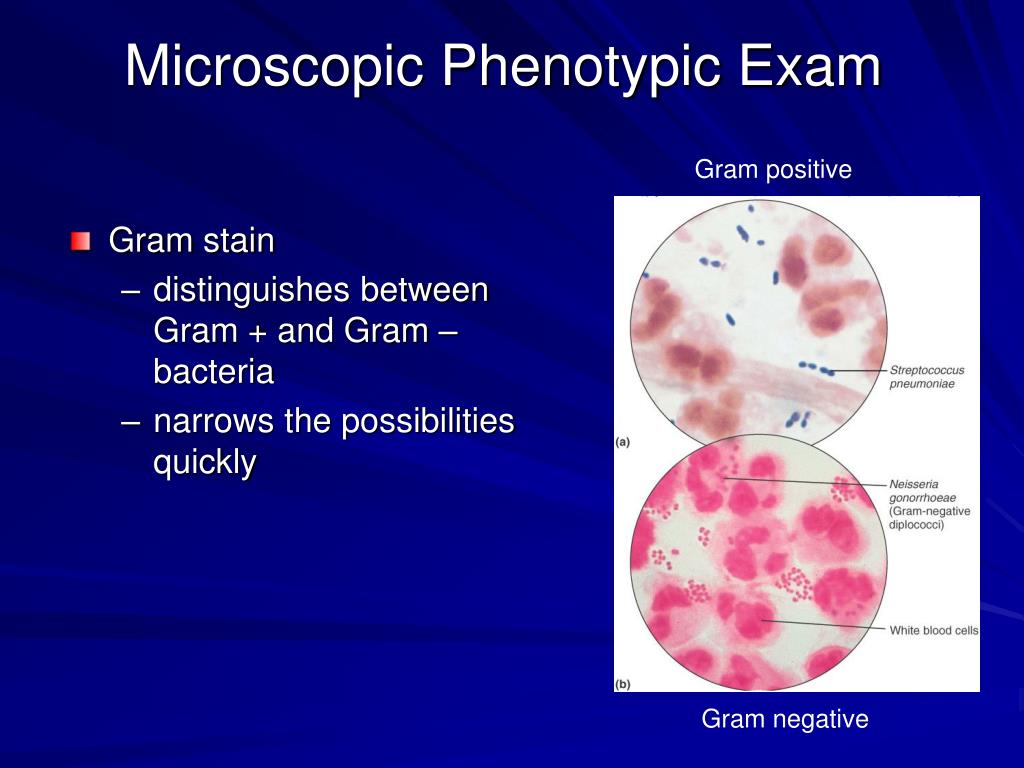 Microscopic Phenotypic Exam

Gram stain
– distinguishes between Gram + and Gram – bacteria
– narrows the possibilities quickly

Gram positive

Streptococcus pneumoniae

(a)

Neisseria gonorrhoeae (Gram-negative diplococci)

White blood cells

(b)

Gram negative